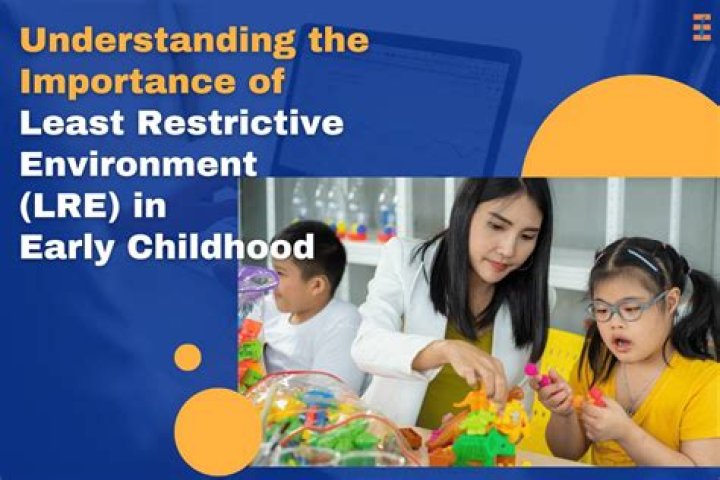 Understanding the Importance of Least Restrictive Environment (LRE) in Early Childhood